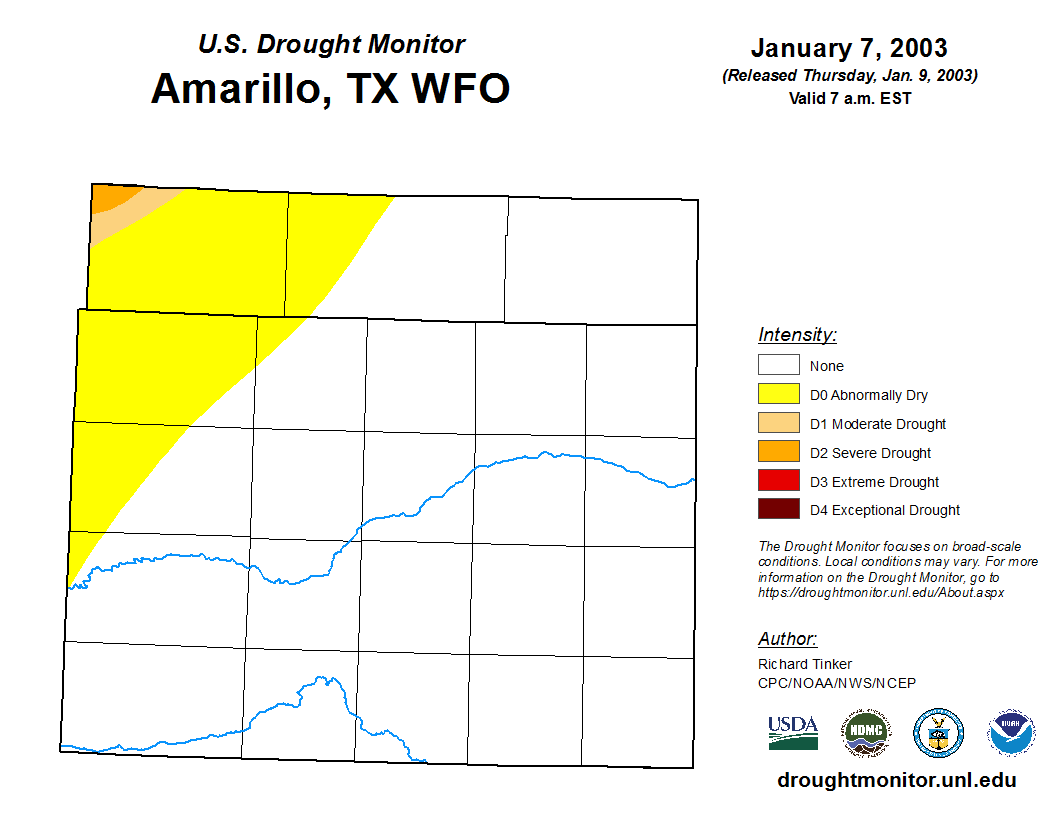 U.S. Drought Monitor
Amarillo, TX WFO

January 7, 2003
(Released Thursday, Jan. 9, 2003)
Valid 7 a.m. EST

Intensity:
None
D0 Abnormally Dry
D1 Moderate Drought
D2 Severe Drought
D3 Extreme Drought
D4 Exceptional Drought

The Drought Monitor focuses on broad-scale conditions. Local conditions may vary. For more information on the Drought Monitor, go to https://droughtmonitor.unl.edu/About.aspx

Author:
Richard Tinker
CPC/NOAA/NWS/NCEP

USDA
NDMC
NOAA

droughtmonitor.unl.edu